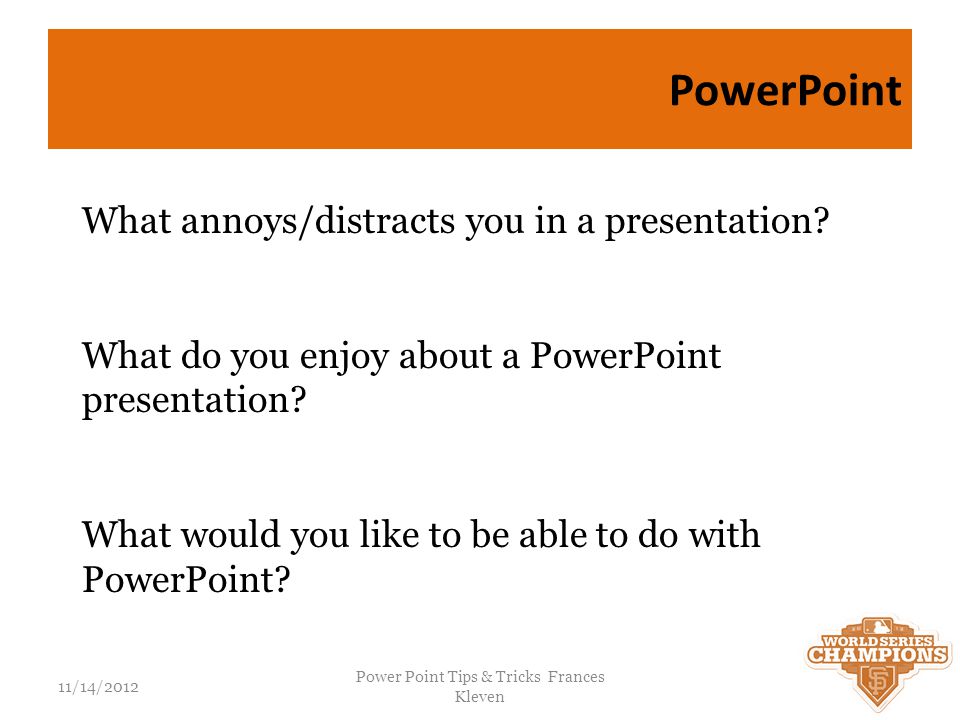 PowerPoint

What annoys/distracts you in a presentation?

What do you enjoy about a PowerPoint presentation?

What would you like to be able to do with PowerPoint?

11/14/2012

Power Point Tips & Tricks Frances Kleven

WORLD SERIES CHAMPIONS

SF